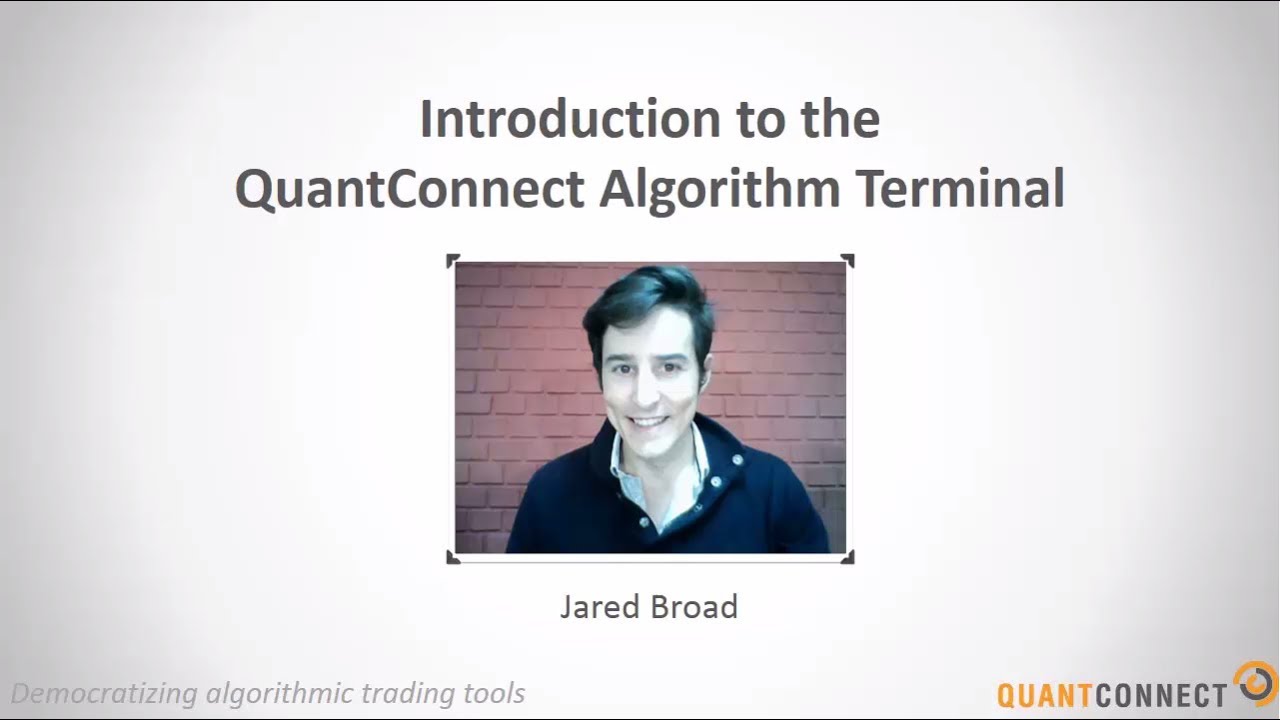 Introduction to the QuantConnect Algorithm Terminal

Jared Broad

Democratizing algorithmic trading tools

QUANTCONNECT